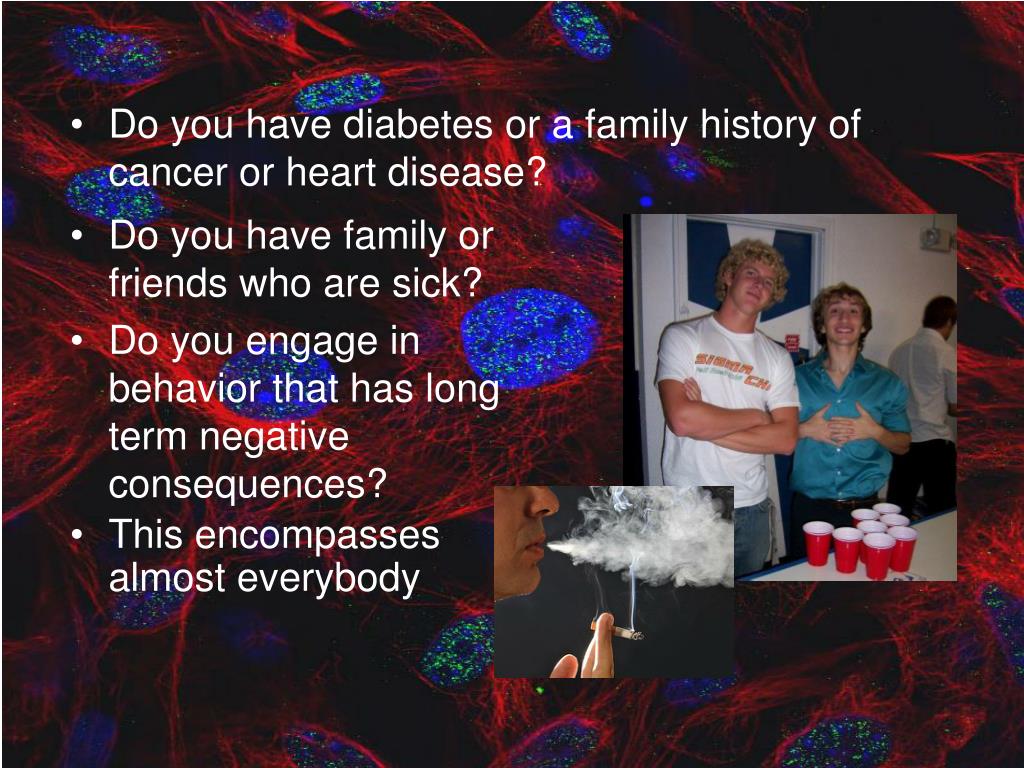 • Do you have diabetes or a family history of cancer or heart disease?
• Do you have family or friends who are sick?
• Do you engage in behavior that has long term negative consequences?
• This encompasses almost everybody

SIGMA CHI